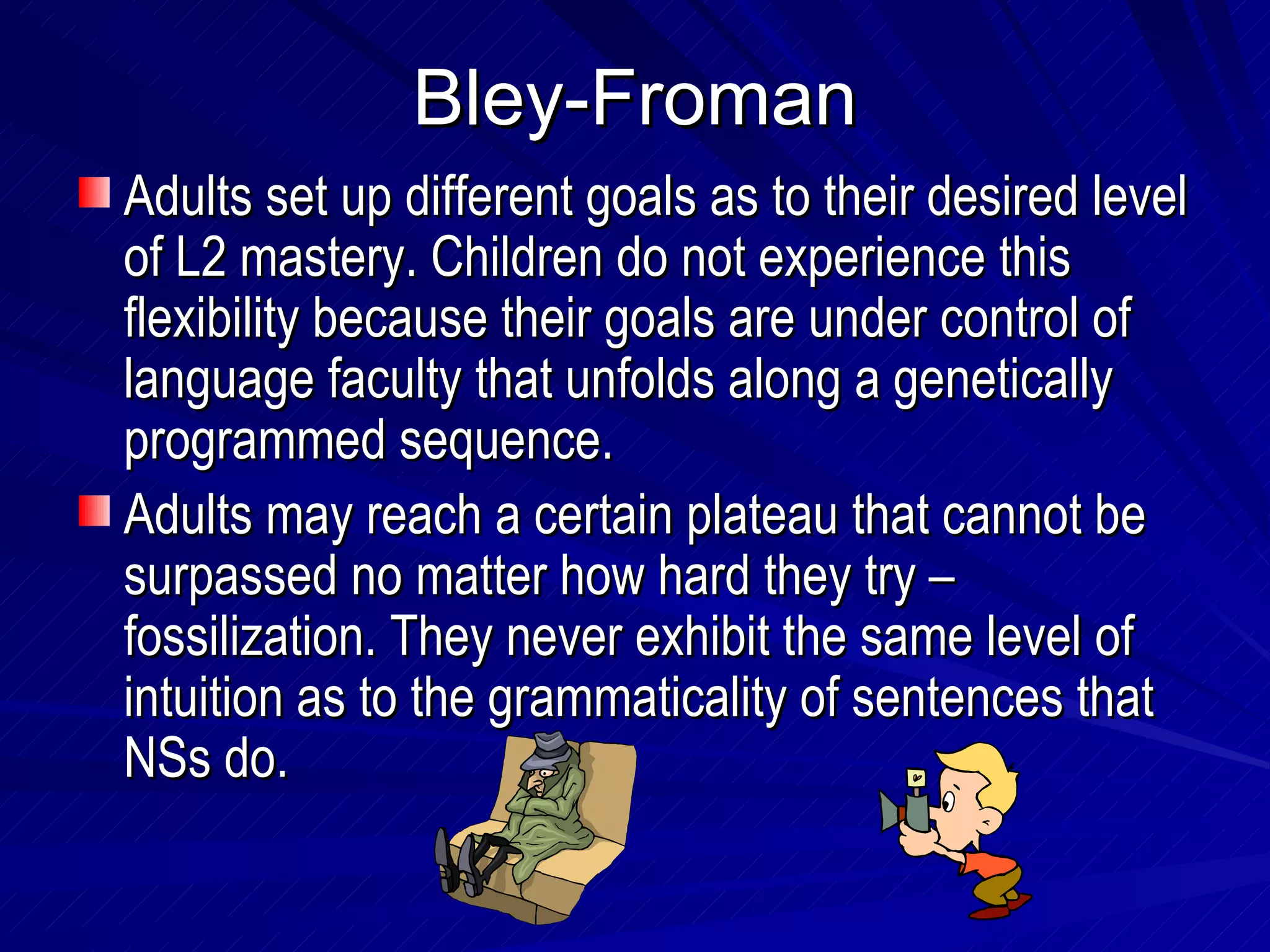 Bley-Froman

Adults set up different goals as to their desired level of L2 mastery. Children do not experience this flexibility because their goals are under control of language faculty that unfolds along a genetically programmed sequence.

Adults may reach a certain plateau that cannot be surpassed no matter how hard they try – fossilization. They never exhibit the same level of intuition as to the grammaticality of sentences that NSs do.